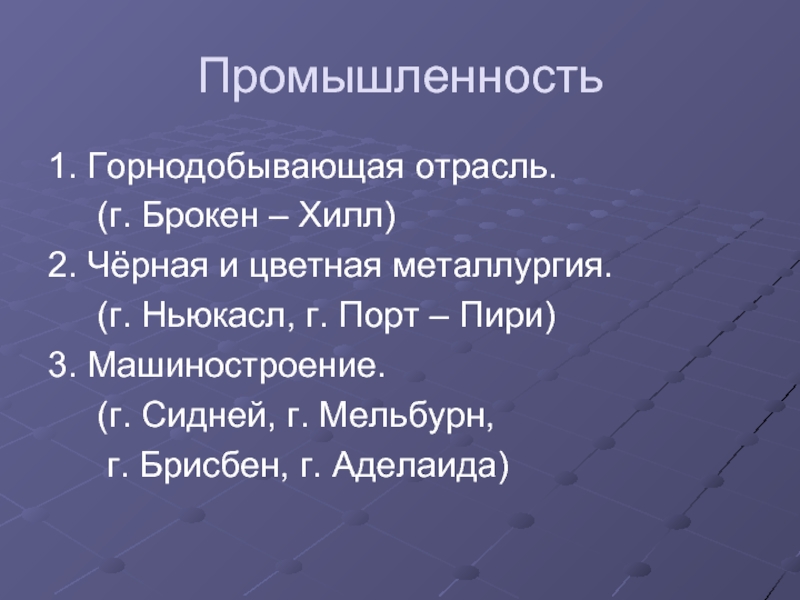 Промышленность

1. Горнодобывающая отрасль.
(г. Брокен – Хилл)
2. Чёрная и цветная металлургия.
(г. Ньюкасл, г. Порт – Пири)
3. Машиностроение.
(г. Сидней, г. Мельбурн,
г. Брисбен, г. Аделаида)